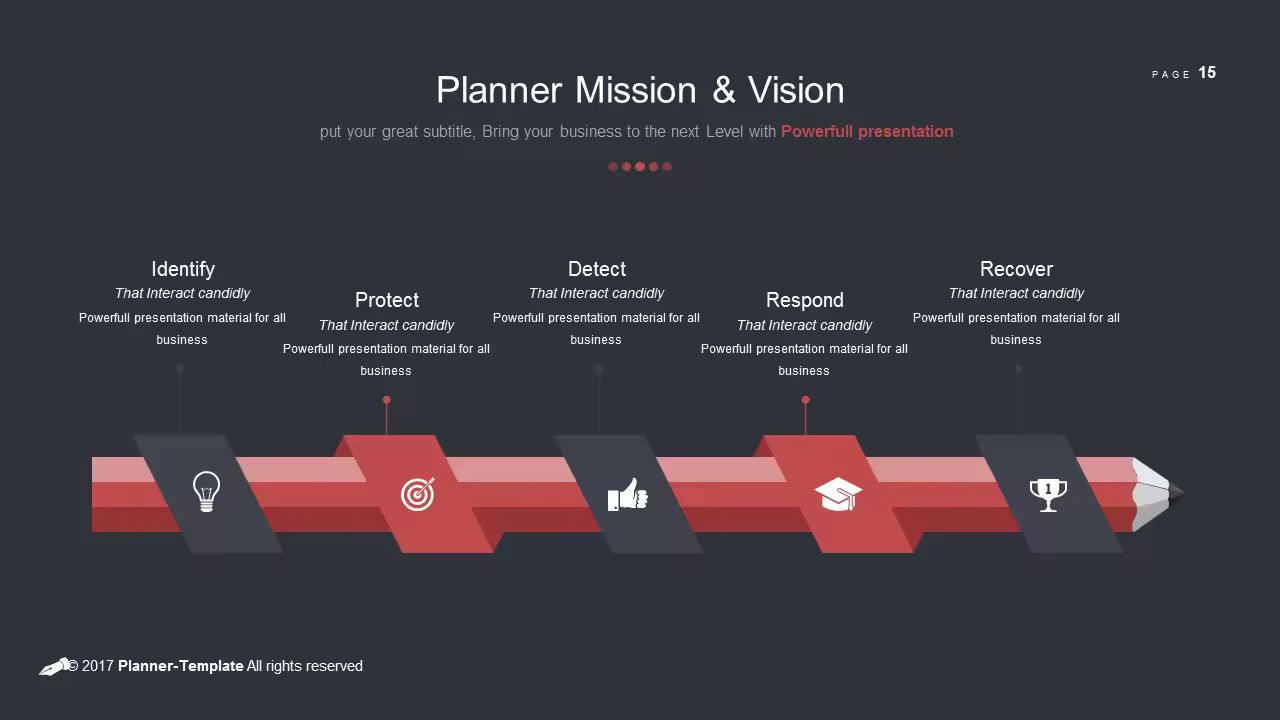 PAGE 15

Planner Mission & Vision

put your great subtitle, Bring your business to the next Level with Powerfull presentation

Identify
That Interact candidly
Powerfull presentation material for all business

Protect
That Interact candidly
Powerfull presentation material for all business

Detect
That Interact candidly
Powerfull presentation material for all business

Respond
That Interact candidly
Powerfull presentation material for all business

Recover
That Interact candidly
Powerfull presentation material for all business

© 2017 Planner-Template All rights reserved